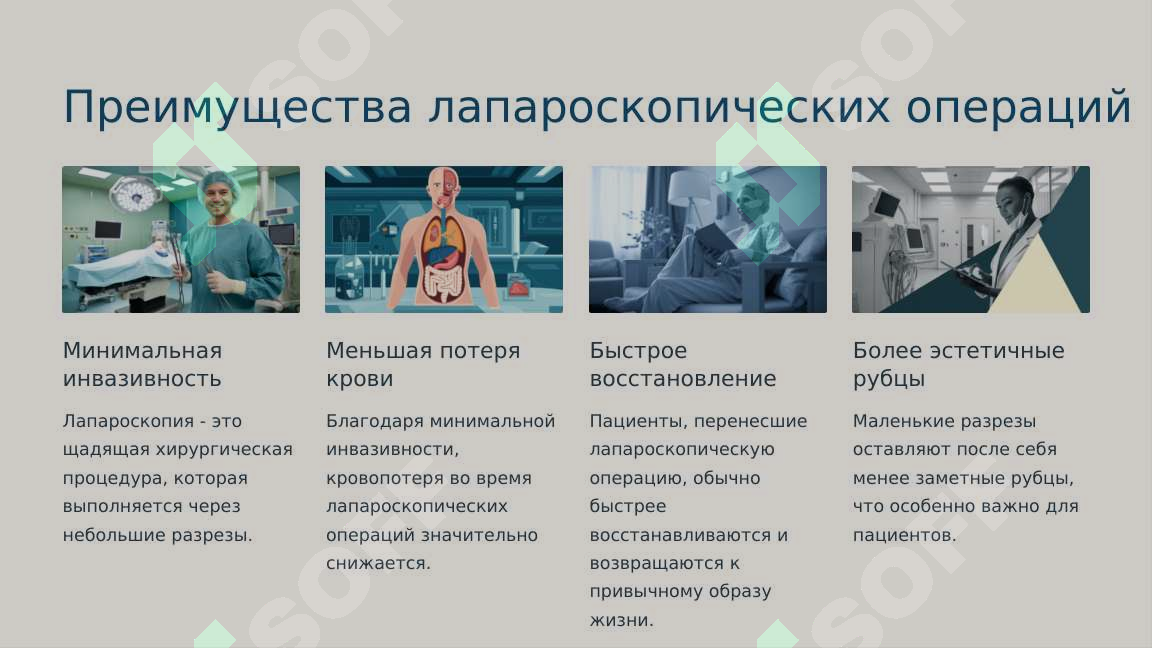 Преимущества лапароскопических операций

Минимальная инвазивность

Лапароскопия - это щадящая хирургическая процедура, которая выполняется через небольшие разрезы.

Меньшая потеря крови

Благодаря минимальной инвазивности, кровопотеря во время лапароскопических операций значительно снижается.

Быстрое восстановление

Пациенты, перенесшие лапароскопическую операцию, обычно быстрее восстанавливаются и возвращаются к привычному образу жизни.

Более эстетичные рубцы

Маленькие разрезы оставляют после себя менее заметные рубцы, что особенно важно для пациентов.